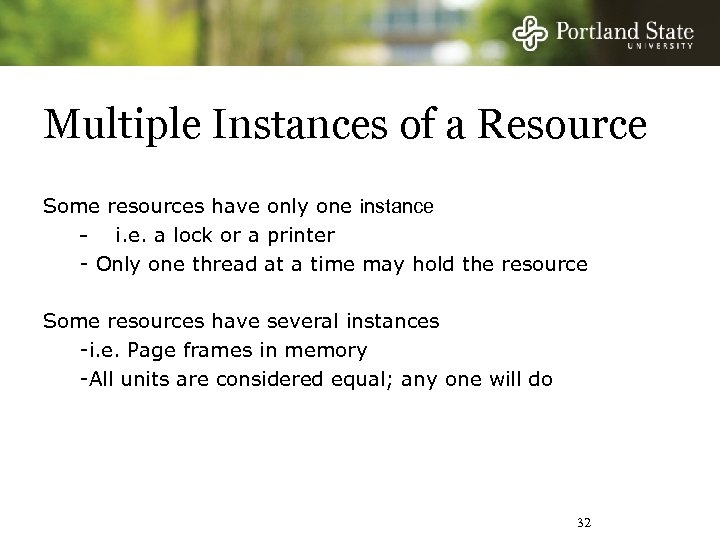 Portland State
UNIVERSITY

Multiple Instances of a Resource

Some resources have only one instance
- i.e. a lock or a printer
- Only one thread at a time may hold the resource

Some resources have several instances
-i.e. Page frames in memory
-All units are considered equal; any one will do

32